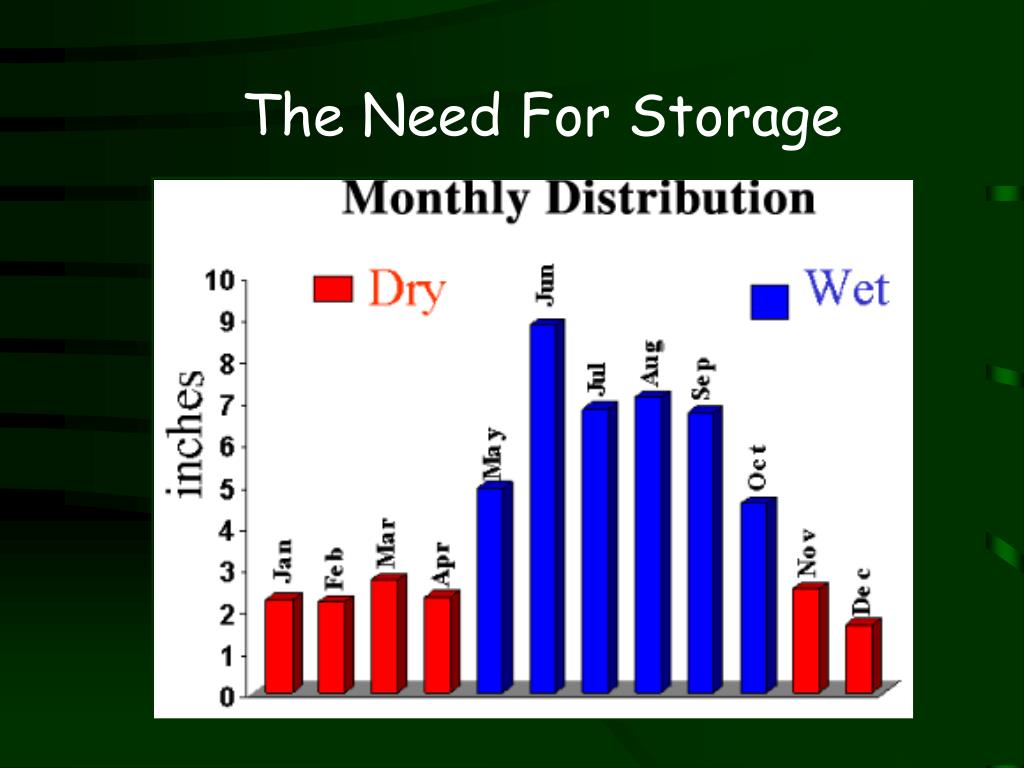 The Need For Storage

Monthly Distribution

Dry

Wet

inches

10
9
8
7
6
5
4
3
2
1
0

Jan
Feb
Mar
Apr
May
Jun
Jul
Aug
Sep
Oct
Nov
Dec